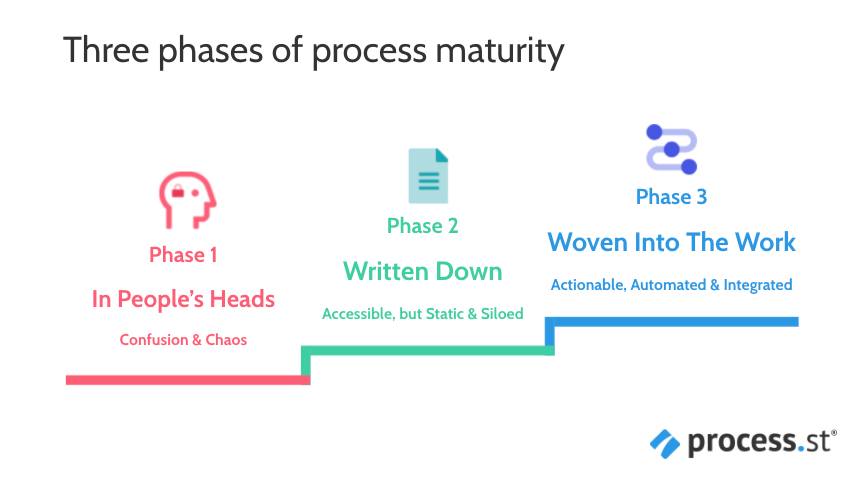 Three phases of process maturity

Phase 1
In People's Heads
Confusion & Chaos

Phase 2
Written Down
Accessible, but Static & Siloed

Phase 3
Woven Into The Work
Actionable, Automated & Integrated

process.st®